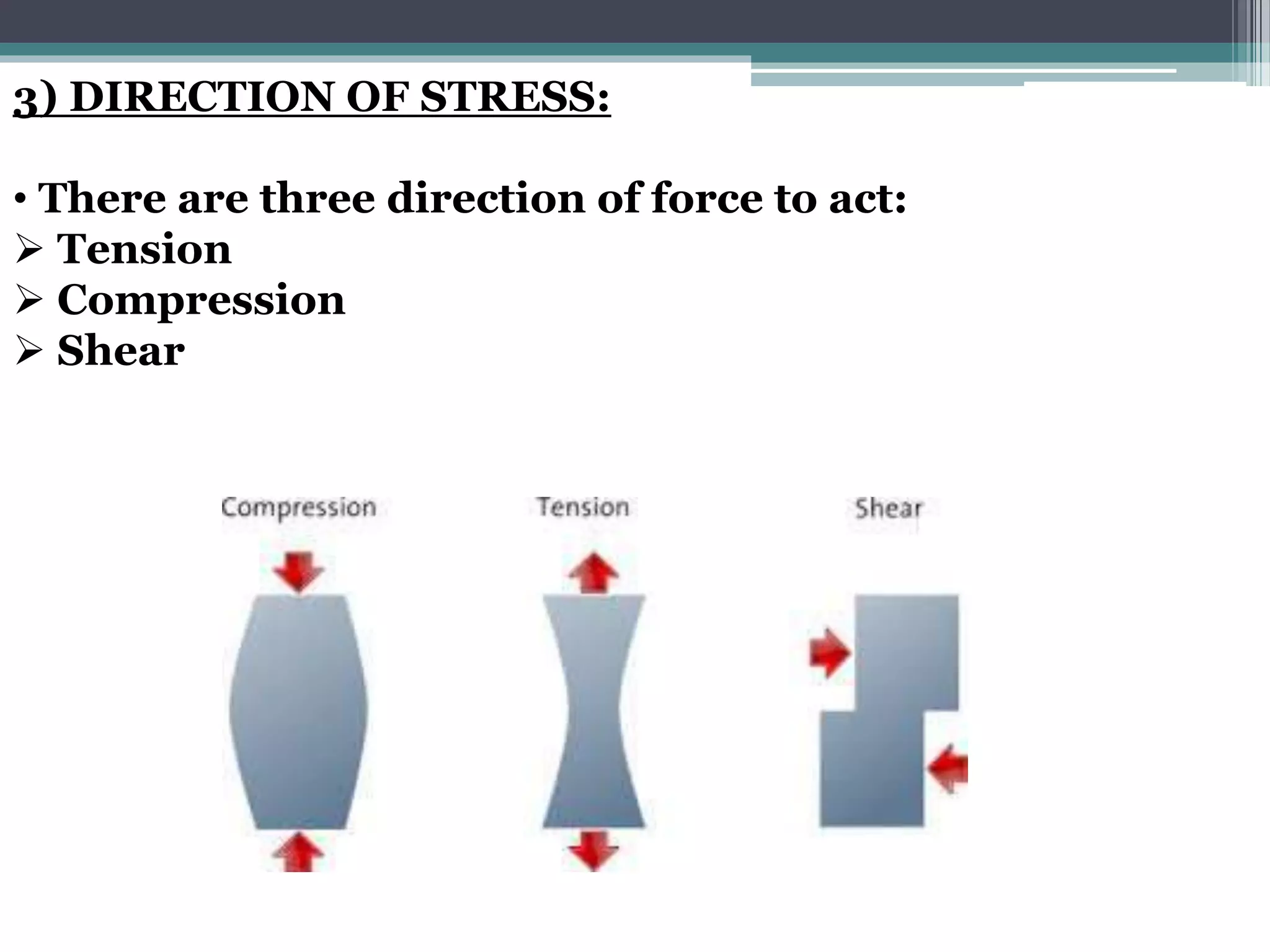 3) DIRECTION OF STRESS:

• There are three direction of force to act:
➢ Tension
➢ Compression
➢ Shear

Compression

Tension

Shear